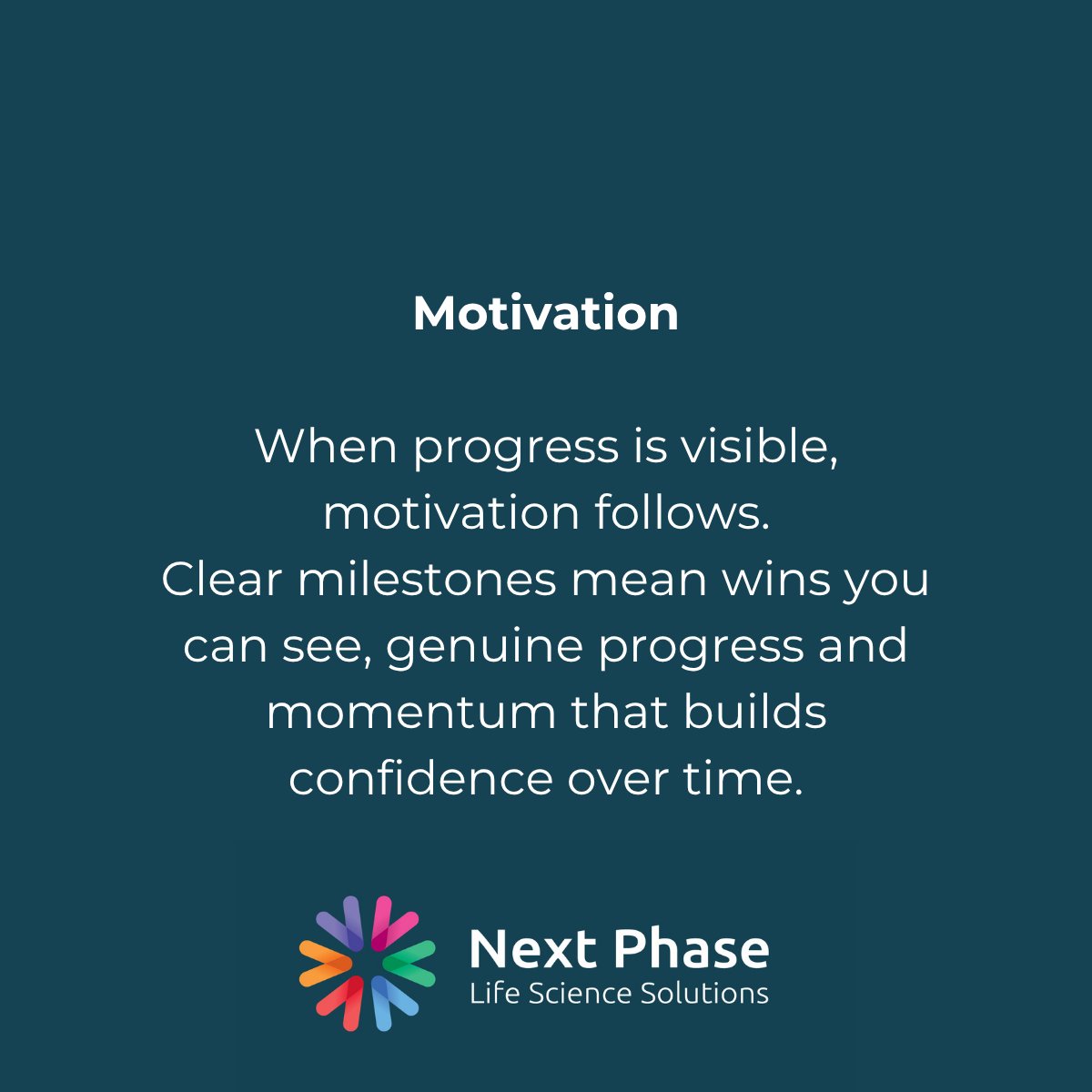 Motivation

When progress is visible, motivation follows.
Clear milestones mean wins you can see, genuine progress and momentum that builds confidence over time.

Next Phase
Life Science Solutions